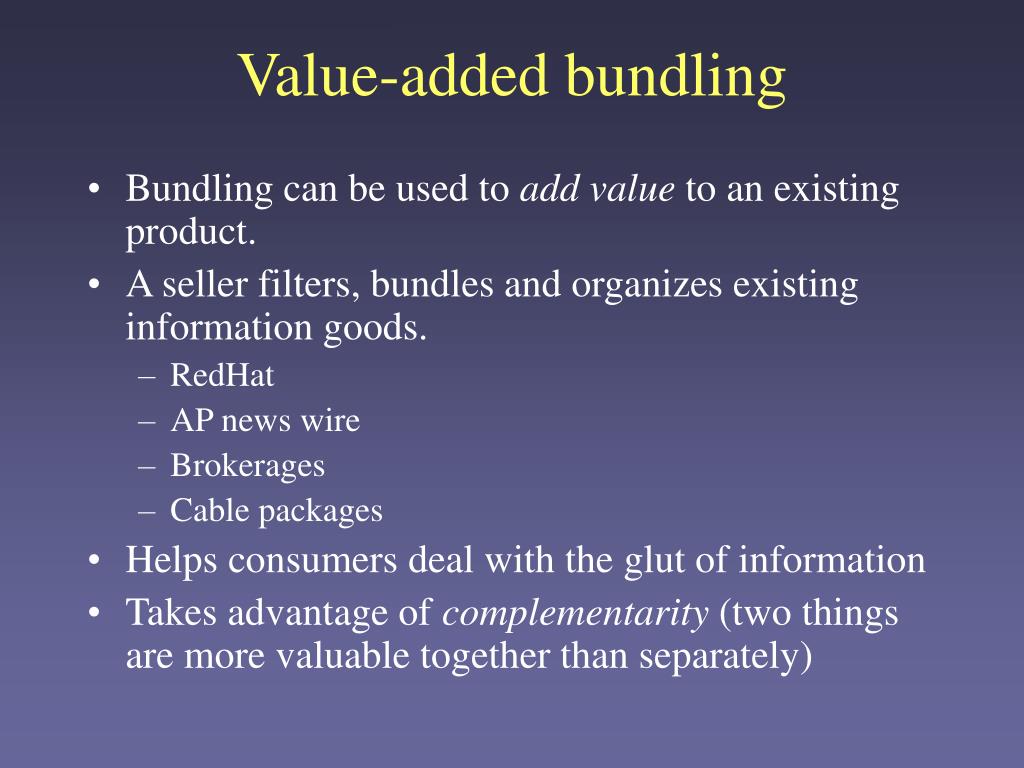 Value-added bundling

• Bundling can be used to add value to an existing product.
• A seller filters, bundles and organizes existing information goods.
  – RedHat
  – AP news wire
  – Brokerages
  – Cable packages
• Helps consumers deal with the glut of information
• Takes advantage of complementarity (two things are more valuable together than separately)